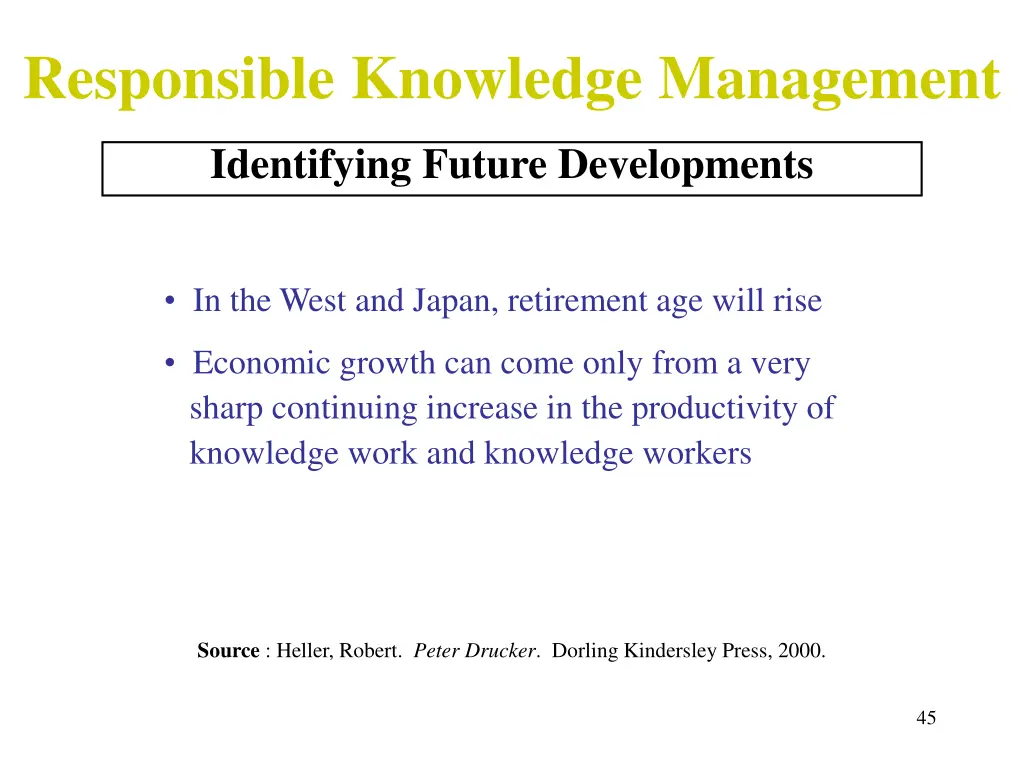 Responsible Knowledge Management

Identifying Future Developments

• In the West and Japan, retirement age will rise

• Economic growth can come only from a very sharp continuing increase in the productivity of knowledge work and knowledge workers

Source : Heller, Robert. Peter Drucker. Dorling Kindersley Press, 2000.

45